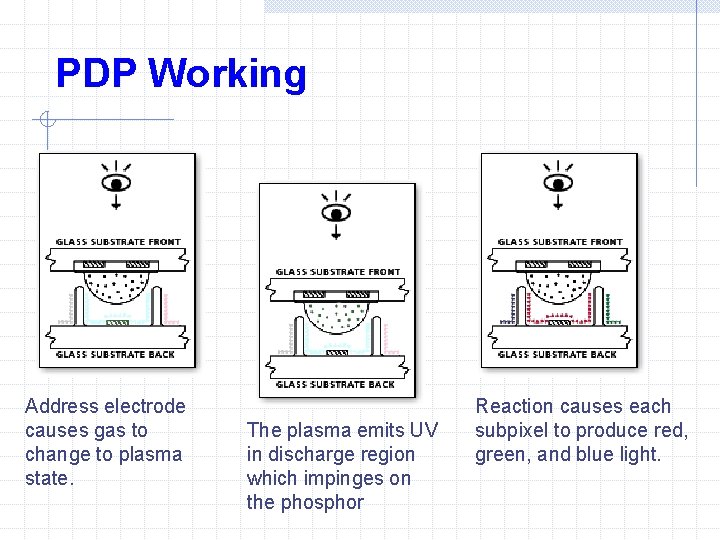 PDP Working

GLASS SUBSTRATE FRONT

GLASS SUBSTRATE BACK

Address electrode causes gas to change to plasma state.

GLASS SUBSTRATE FRONT

GLASS SUBSTRATE BACK

The plasma emits UV in discharge region which impinges on the phosphor

GLASS SUBSTRATE FRONT

GLASS SUBSTRATE BACK

Reaction causes each subpixel to produce red, green, and blue light.